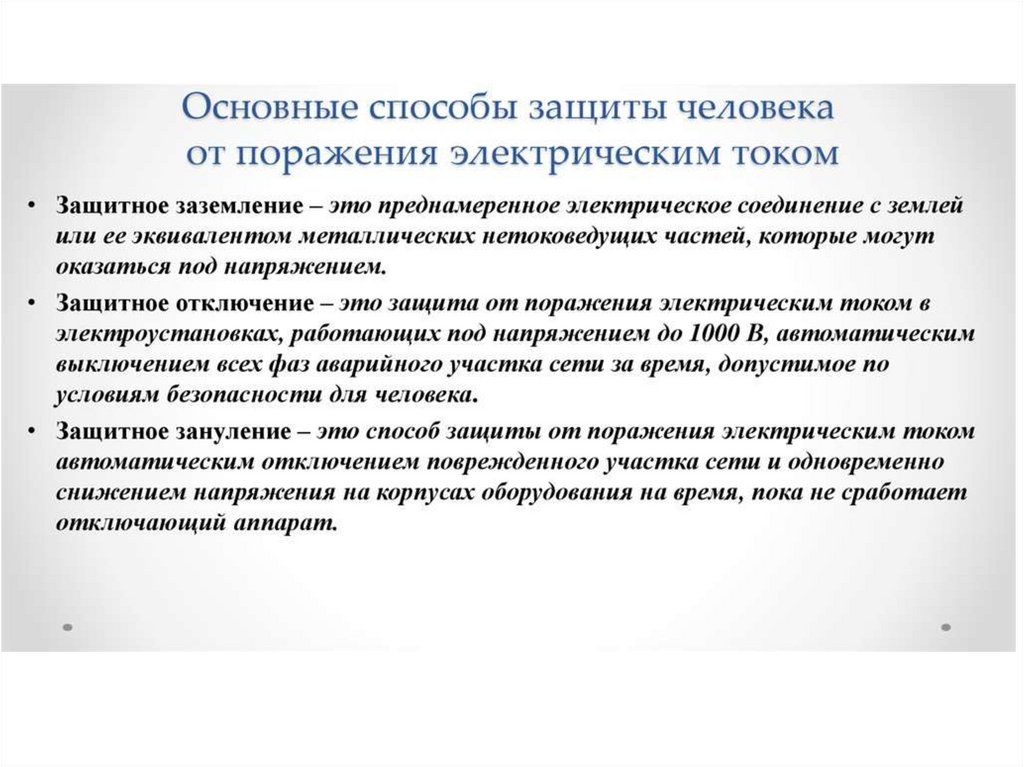 Основные способы защиты человека от поражения электрическим током

• Защитное заземление – это преднамеренное электрическое соединение с землей или ее эквивалентом металлических нетоковедущих частей, которые могут оказаться под напряжением.

• Защитное отключение – это защита от поражения электрическим током в электроустановках, работающих под напряжением до 1000 В, автоматическим выключением всех фаз аварийного участка сети за время, допустимое по условиям безопасности для человека.

• Защитное зануление – это способ защиты от поражения электрическим током автоматическим отключением поврежденного участка сети и одновременно снижением напряжения на корпусах оборудования на время, пока не сработает отключающий аппарат.